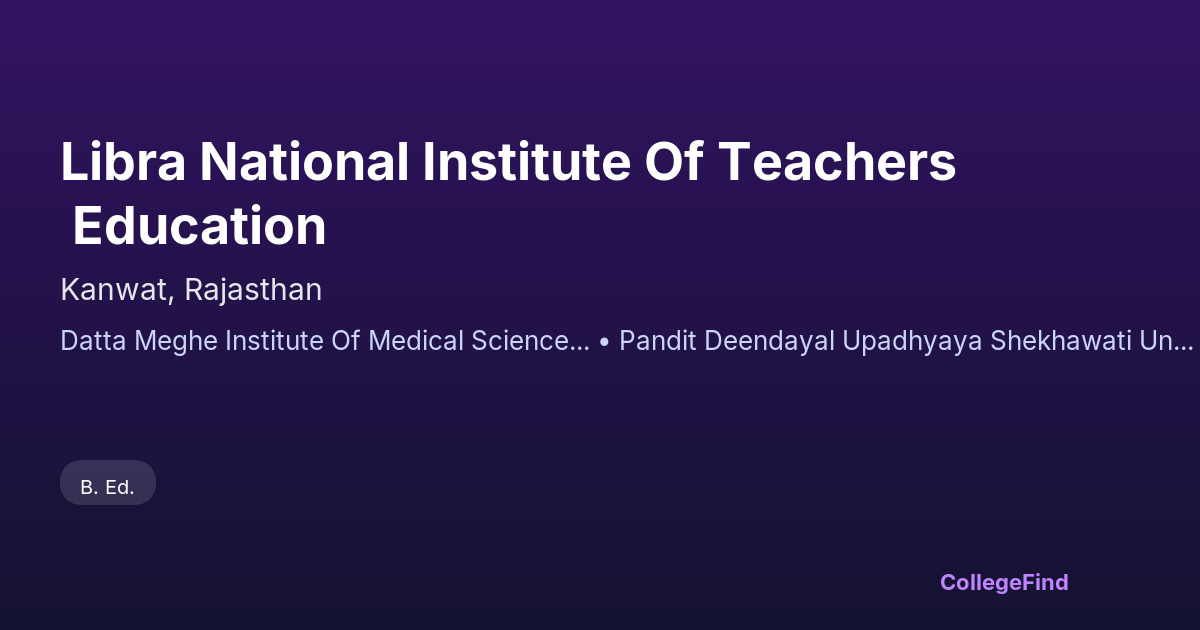 Libra National Institute Of Teachers Education

Kanwat, Rajasthan

Datta Meghe Institute Of Medical Science... • Pandit Deendayal Upadhyaya Shekhawati Un...

B. Ed.

CollegeFind